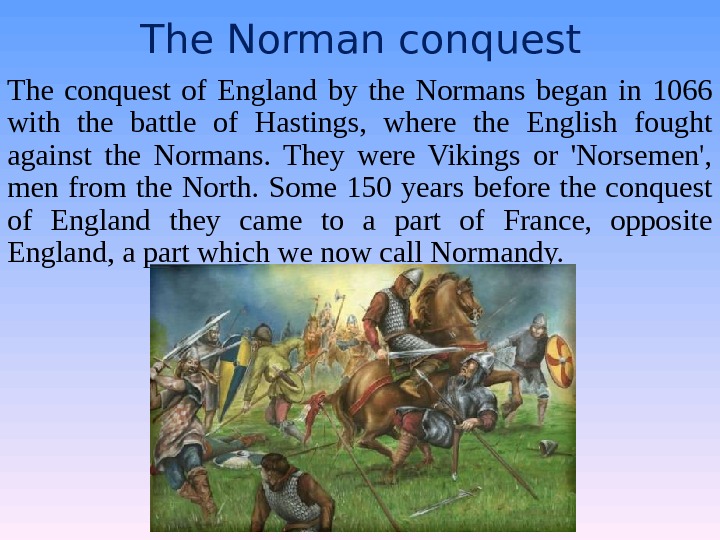 The Norman conquest

The conquest of England by the Normans began in 1066 with the battle of Hastings, where the English fought against the Normans. They were Vikings or 'Norsemen', men from the North. Some 150 years before the conquest of England they came to a part of France, opposite England, a part which we now call Normandy.